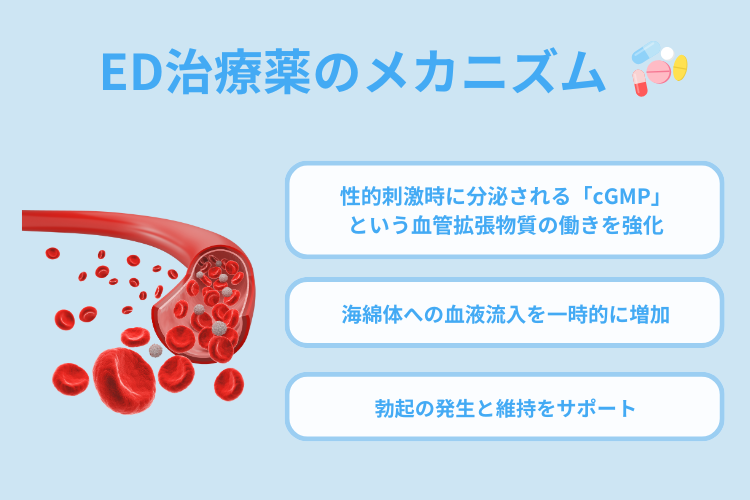 ED治療薬のメカニズム

性的刺激時に分泌される「cGMP」という血管拡張物質の働きを強化

海綿体への血液流入を一時的に増加

勃起の発生と維持をサポート